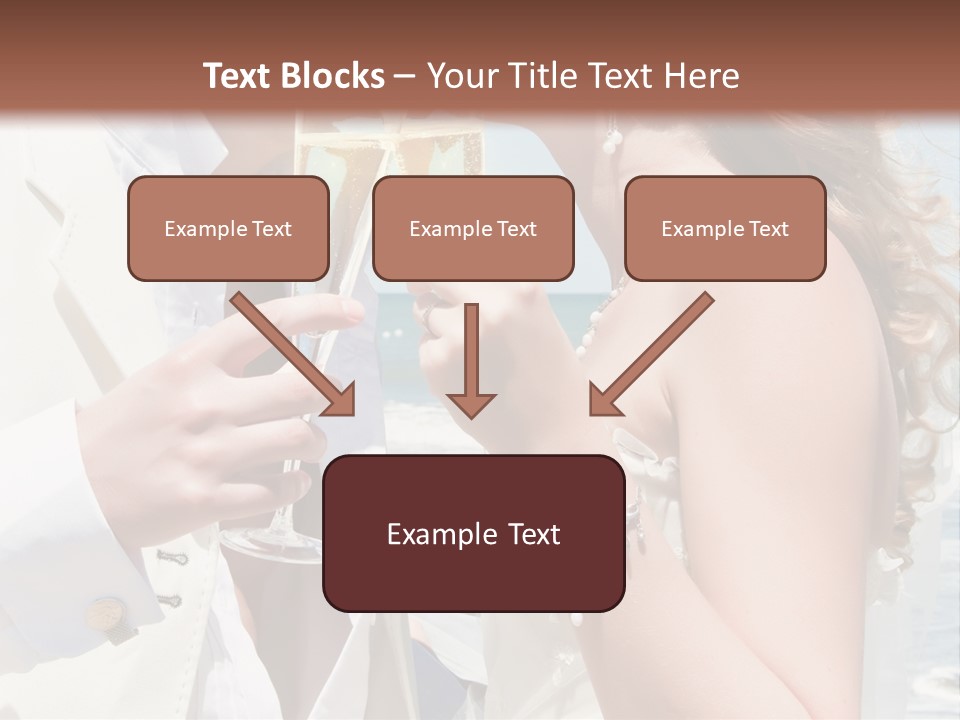 Text Blocks – Your Title Text Here

Example Text

Example Text

Example Text

Example Text